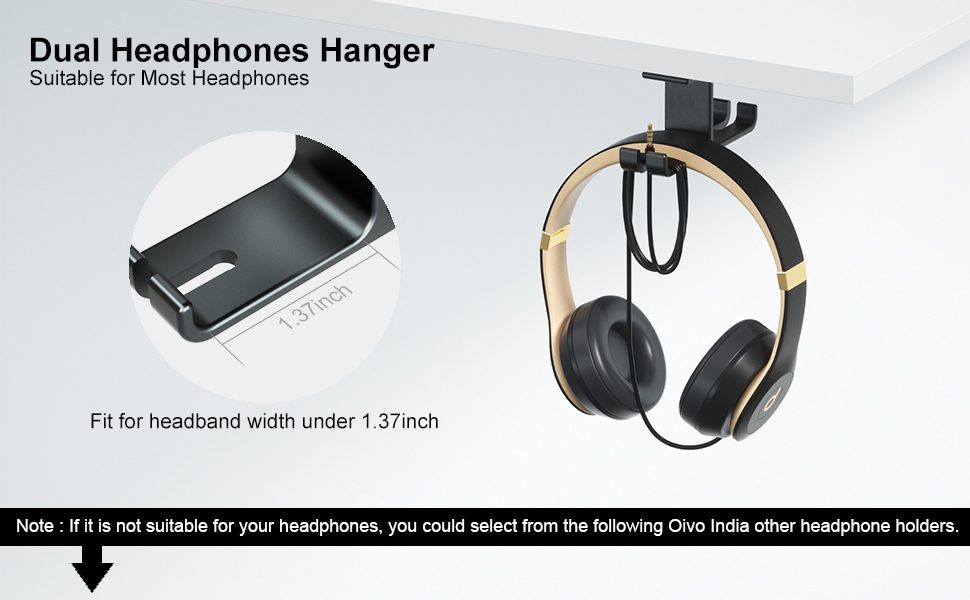 Dual Headphones Hanger
Suitable for Most Headphones

1.37inch

Fit for headband width under 1.37inch

Note : If it is not suitable for your headphones, you could select from the following Oivo India other headphone holders.